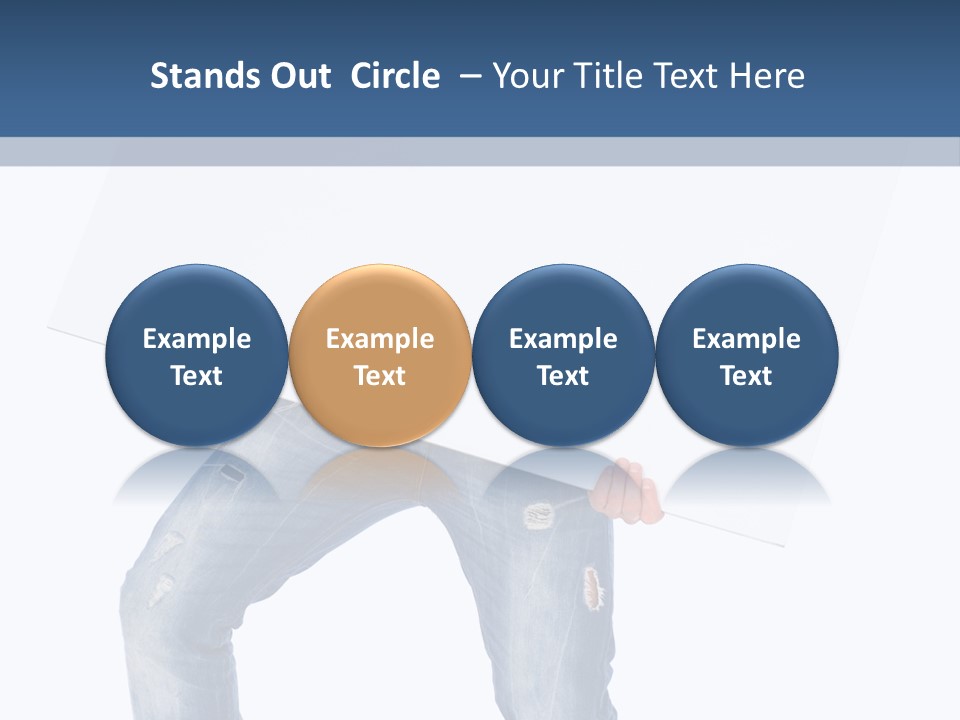 Stands Out Circle – Your Title Text Here

Example Text

Example Text

Example Text

Example Text